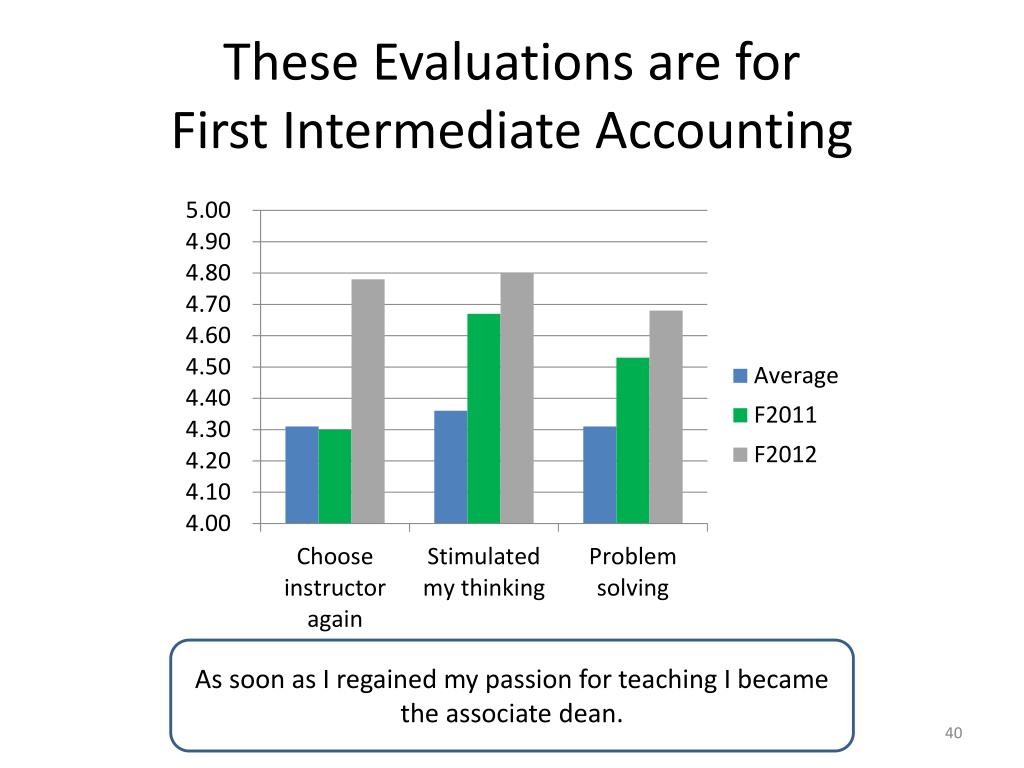 These Evaluations are for
First Intermediate Accounting

5.00
4.90
4.80
4.70
4.60
4.50
4.40
4.30
4.20
4.10
4.00

Choose instructor again
Stimulated my thinking
Problem solving

Average
F2011
F2012

As soon as I regained my passion for teaching I became the associate dean.

40